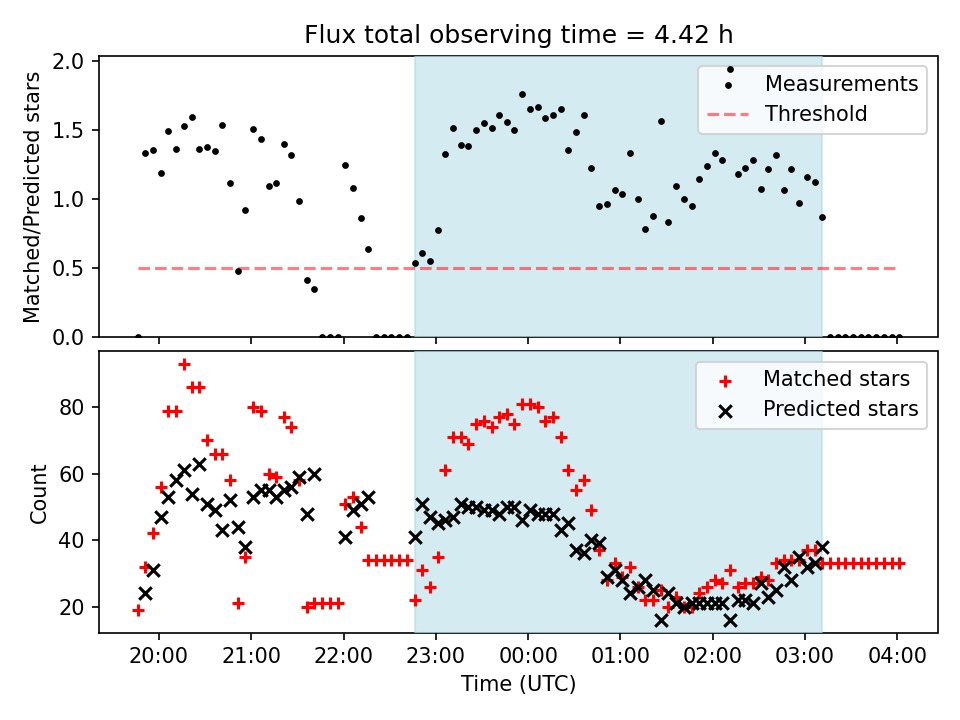 Flux total observing time = 4.42 h

Matched/Predicted stars

2.0
1.5
1.0
0.5
0.0

Measurements
Threshold

Count

80
60
40
20

Matched stars
Predicted stars

20:00
21:00
22:00
23:00
00:00
01:00
02:00
03:00
04:00

Time (UTC)